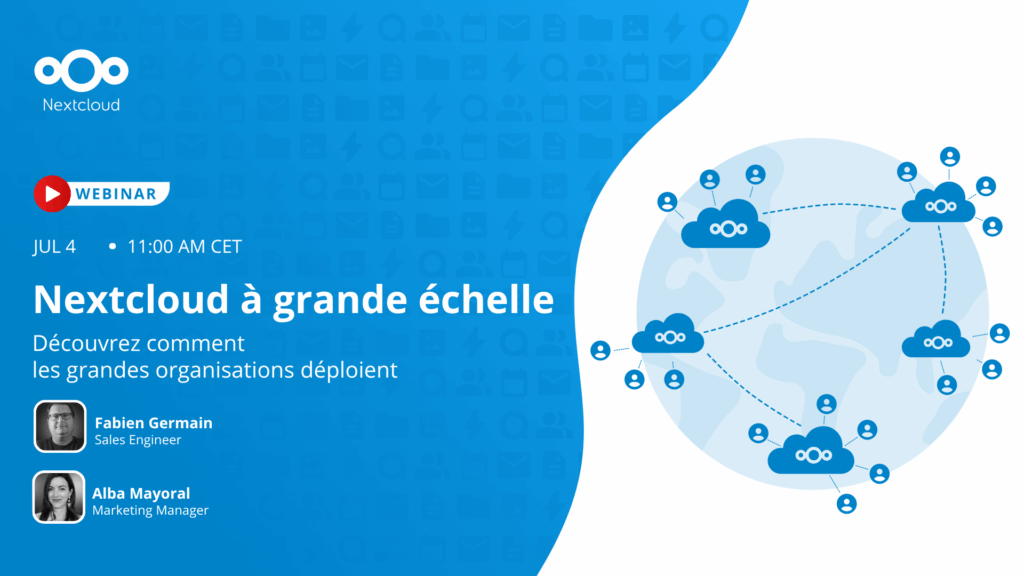 Nextcloud

WEBINAR

JUL 4 • 11:00 AM CET

Nextcloud à grande échelle

Découvrez comment les grandes organisations déploient

Fabien Germain
Sales Engineer

Alba Mayoral
Marketing Manager